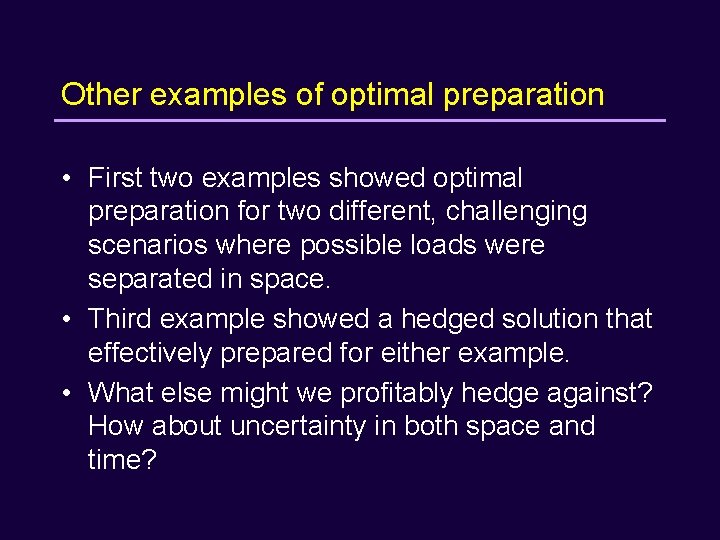 Other examples of optimal preparation

• First two examples showed optimal preparation for two different, challenging scenarios where possible loads were separated in space.

• Third example showed a hedged solution that effectively prepared for either example.

• What else might we profitably hedge against? How about uncertainty in both space and time?